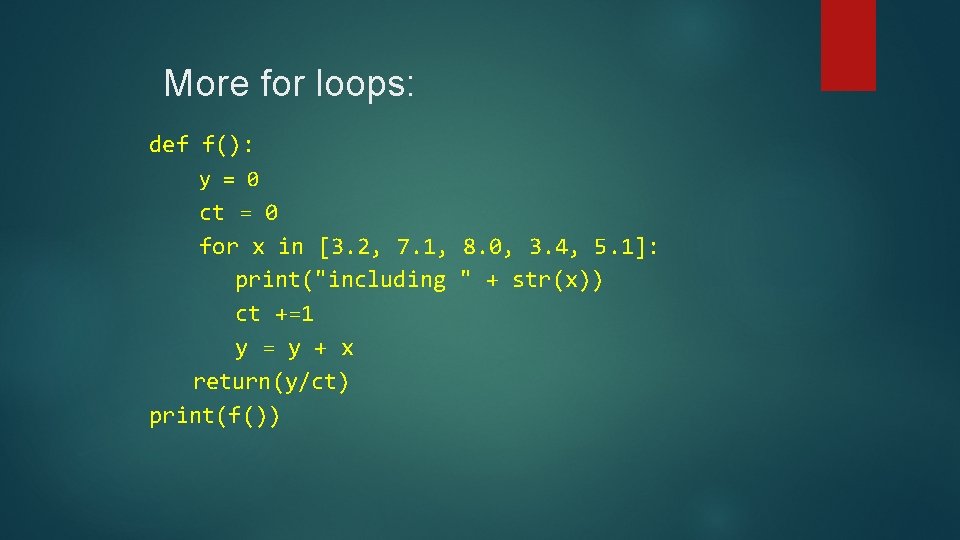 More for loops:

def f():
    y = 0
    ct = 0
    for x in [3.2, 7.1, 8.0, 3.4, 5.1]:
       print("including " + str(x))
       ct +=1
       y = y + x
    return(y/ct)
print(f())